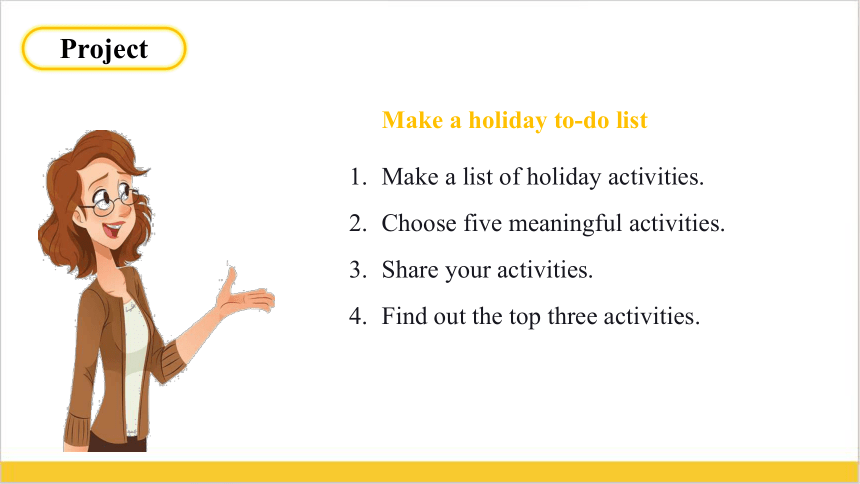 Project

Make a holiday to-do list

1. Make a list of holiday activities.
2. Choose five meaningful activities.
3. Share your activities.
4. Find out the top three activities.